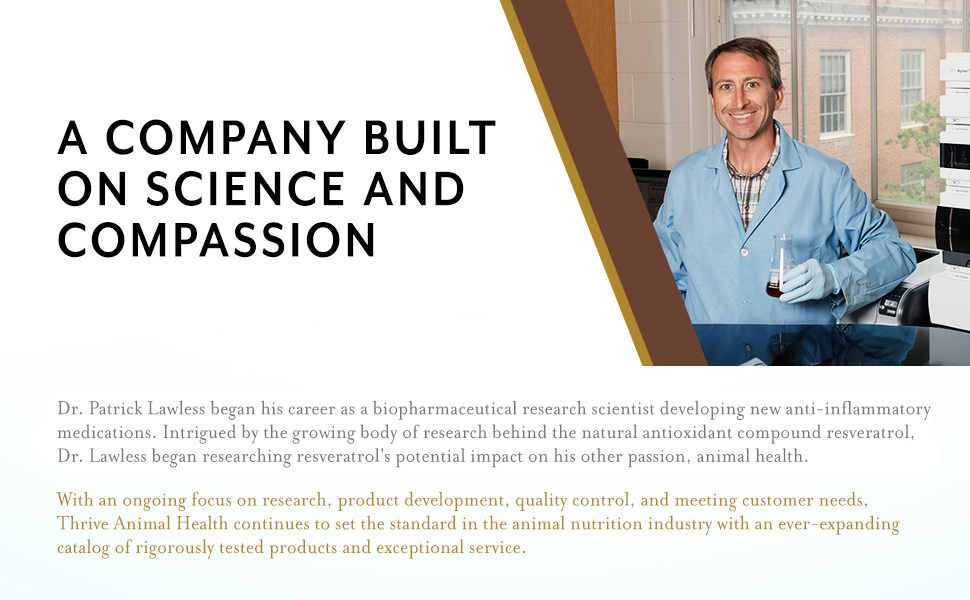 A COMPANY BUILT ON SCIENCE AND COMPASSION

Dr. Patrick Lawless began his career as a biopharmaceutical research scientist developing new anti-inflammatory medications. Intrigued by the growing body of research behind the natural antioxidant compound resveratrol, Dr. Lawless began researching resveratrol's potential impact on his other passion, animal health.

With an ongoing focus on research, product development, quality control, and meeting customer needs, Thrive Animal Health continues to set the standard in the animal nutrition industry with an ever-expanding catalog of rigorously tested products and exceptional service.